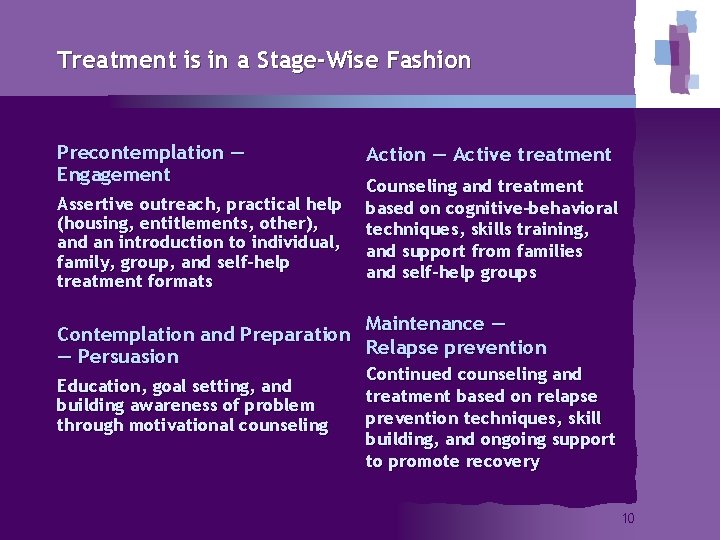 Treatment is in a Stage-Wise Fashion

Precontemplation — Engagement

Assertive outreach, practical help (housing, entitlements, other), and an introduction to individual, family, group, and self-help treatment formats

Contemplation and Preparation — Persuasion

Education, goal setting, and building awareness of problem through motivational counseling

Action — Active treatment

Counseling and treatment based on cognitive-behavioral techniques, skills training, and support from families and self-help groups

Maintenance — Relapse prevention

Continued counseling and treatment based on relapse prevention techniques, skill building, and ongoing support to promote recovery

10